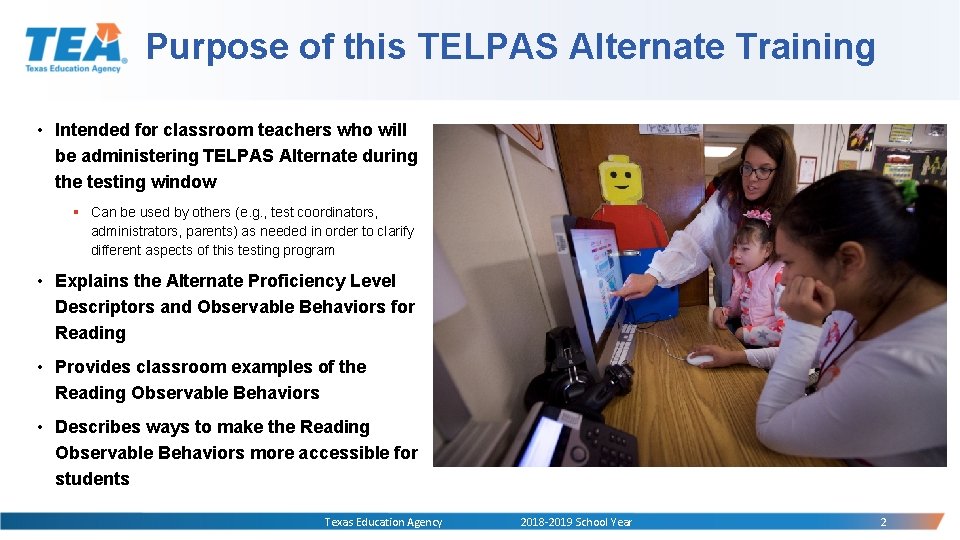 TEA
Texas Education Agency

Purpose of this TELPAS Alternate Training

• Intended for classroom teachers who will be administering TELPAS Alternate during the testing window

▪ Can be used by others (e.g., test coordinators, administrators, parents) as needed in order to clarify different aspects of this testing program

• Explains the Alternate Proficiency Level Descriptors and Observable Behaviors for Reading

• Provides classroom examples of the Reading Observable Behaviors

• Describes ways to make the Reading Observable Behaviors more accessible for students

Texas Education Agency 2018-2019 School Year 2